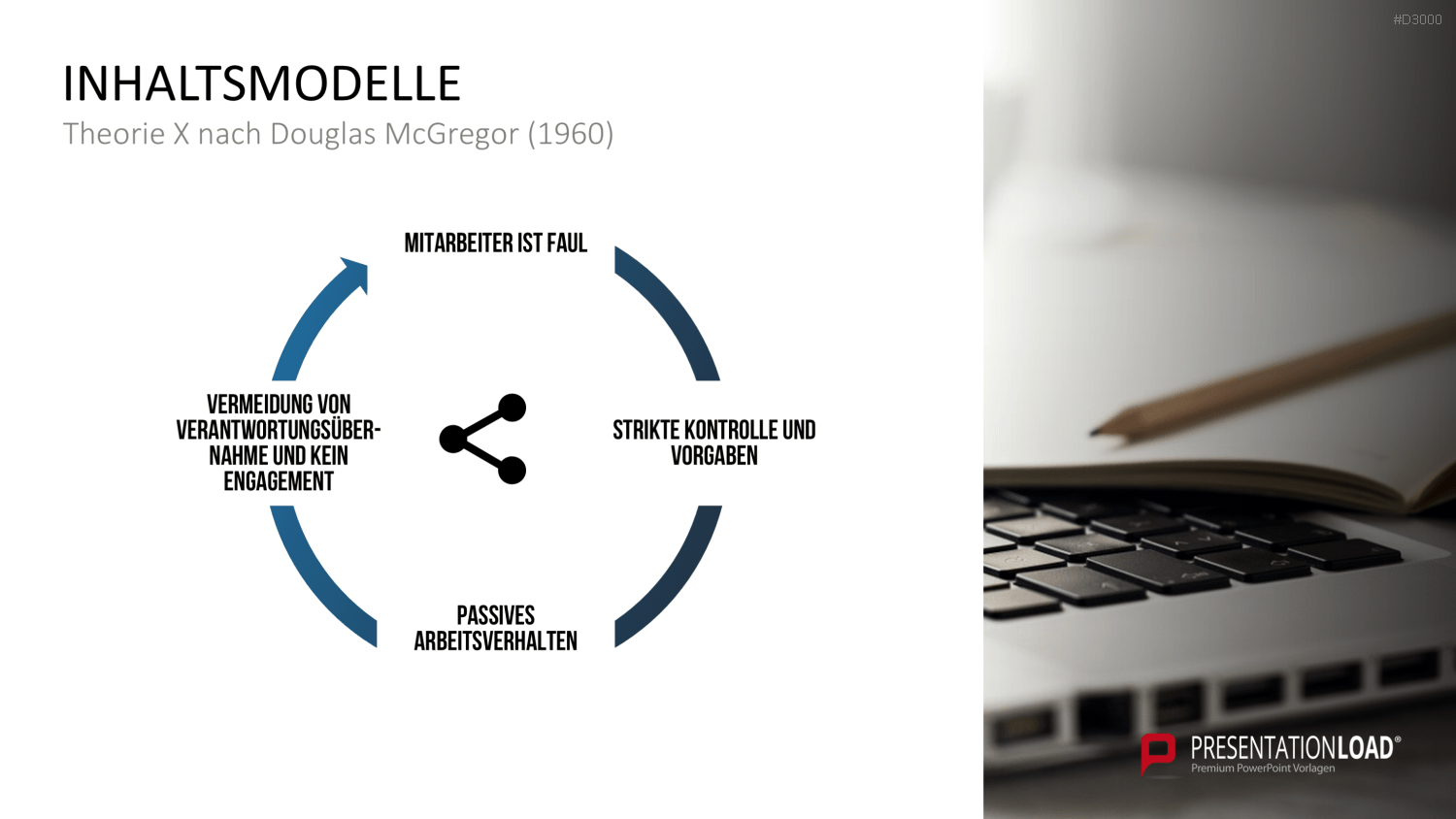 #D3000

INHALTSMODELLE
Theorie X nach Douglas McGregor (1960)

MITARBEITER IST FAUL

STRIKTE KONTROLLE UND VORGABEN

PASSIVES ARBEITSVERHALTEN

VERMEIDUNG VON VERANTWORTUNGSÜBERNAHME UND KEIN ENGAGEMENT

PRESENTATIONLOAD®
Premium PowerPoint Vorlagen